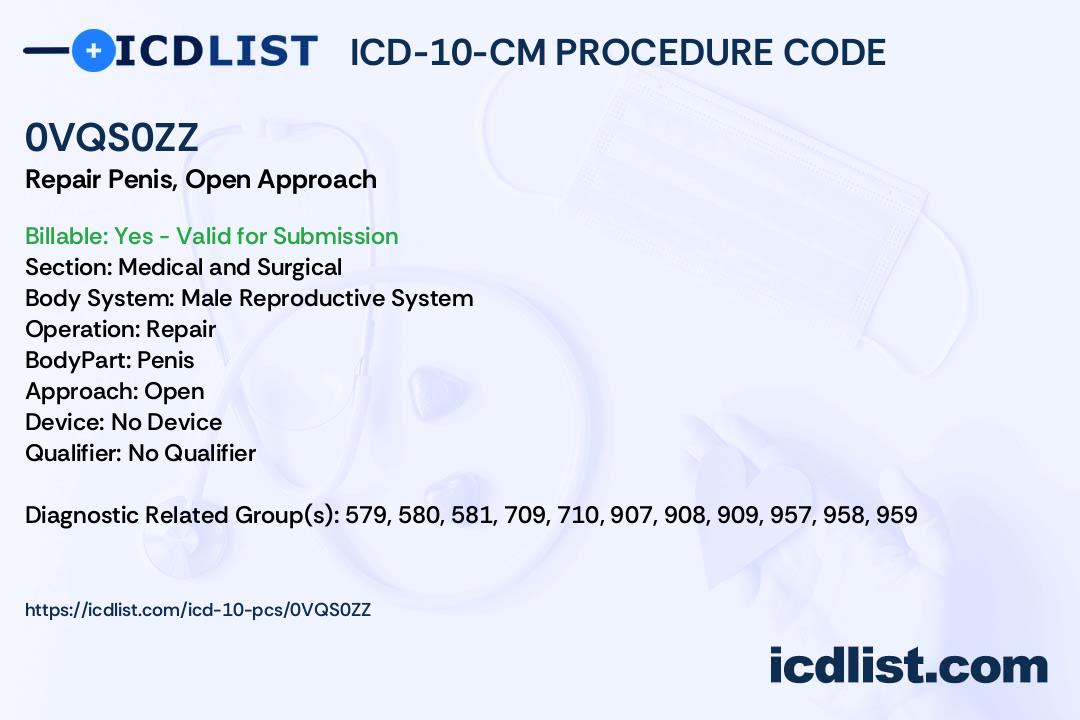 ICDLIST ICD-10-CM PROCEDURE CODE

0VQS0ZZ
Repair Penis, Open Approach

Billable: Yes - Valid for Submission
Section: Medical and Surgical
Body System: Male Reproductive System
Operation: Repair
BodyPart: Penis
Approach: Open
Device: No Device
Qualifier: No Qualifier

Diagnostic Related Group(s): 579, 580, 581, 709, 710, 907, 908, 909, 957, 958, 959

https://icdlist.com/icd-10-pcs/0VQS0ZZ

icdlist.com